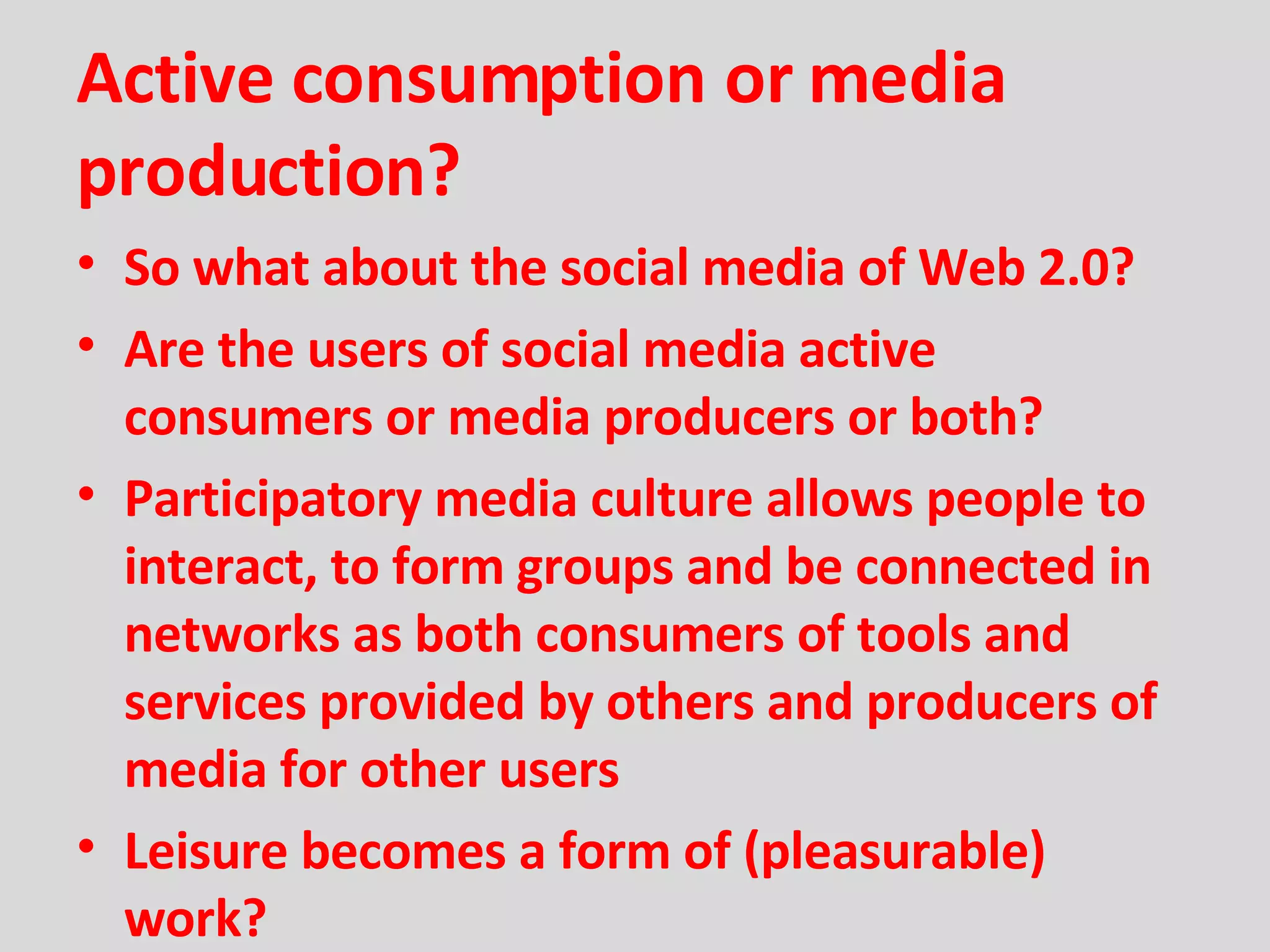 Active consumption or media production?

• So what about the social media of Web 2.0?
• Are the users of social media active consumers or media producers or both?
• Participatory media culture allows people to interact, to form groups and be connected in networks as both consumers of tools and services provided by others and producers of media for other users
• Leisure becomes a form of (pleasurable) work?